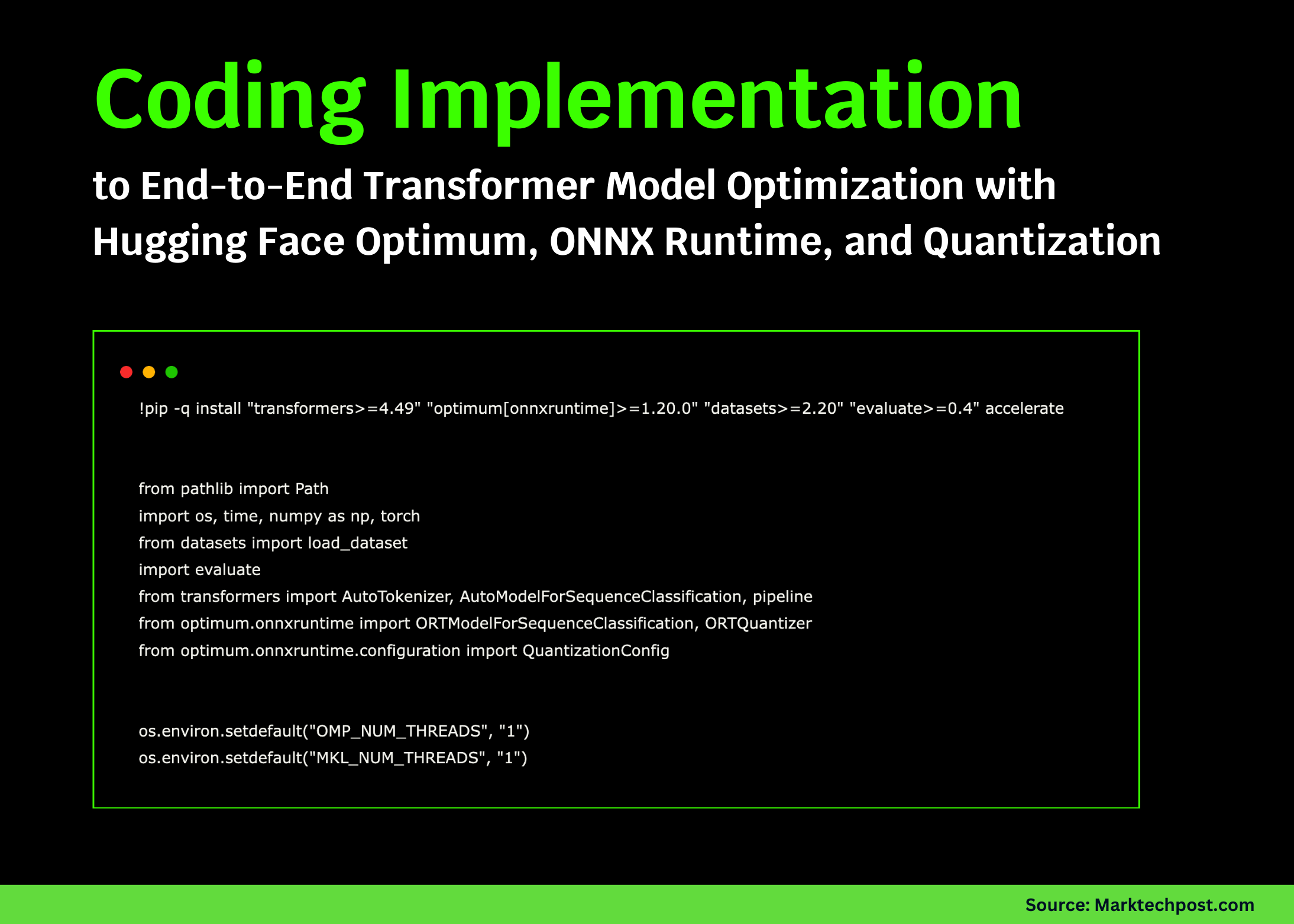 Coding Implementation

to End-to-End Transformer Model Optimization with Hugging Face Optimum, ONNX Runtime, and Quantization

!pip -q install "transformers>=4.49" "optimum[onnxruntime]>=1.20.0" "datasets>=2.20" "evaluate>=0.4" accelerate

from pathlib import Path
import os, time, numpy as np, torch
from datasets import load_dataset
import evaluate
from transformers import AutoTokenizer, AutoModelForSequenceClassification, pipeline
from optimum.onnxruntime import ORTModelForSequenceClassification, ORTQuantizer
from optimum.onnxruntime.configuration import QuantizationConfig

os.environ.setdefault("OMP_NUM_THREADS", "1")
os.environ.setdefault("MKL_NUM_THREADS", "1")

Source: Marktechpost.com